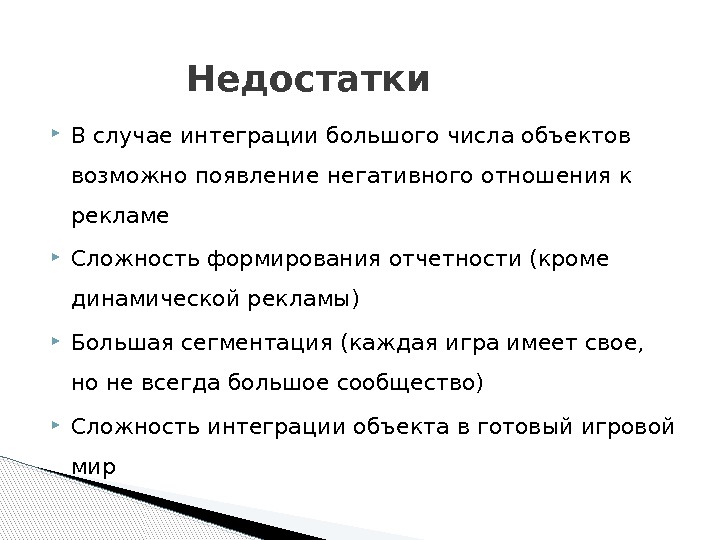 Недостатки

В случае интеграции большого числа объектов возможно появление негативного отношения к рекламе

Сложность формирования отчетности (кроме динамической рекламы)

Большая сегментация (каждая игра имеет свое, но не всегда большое сообщество)

Сложность интеграции объекта в готовый игровой мир